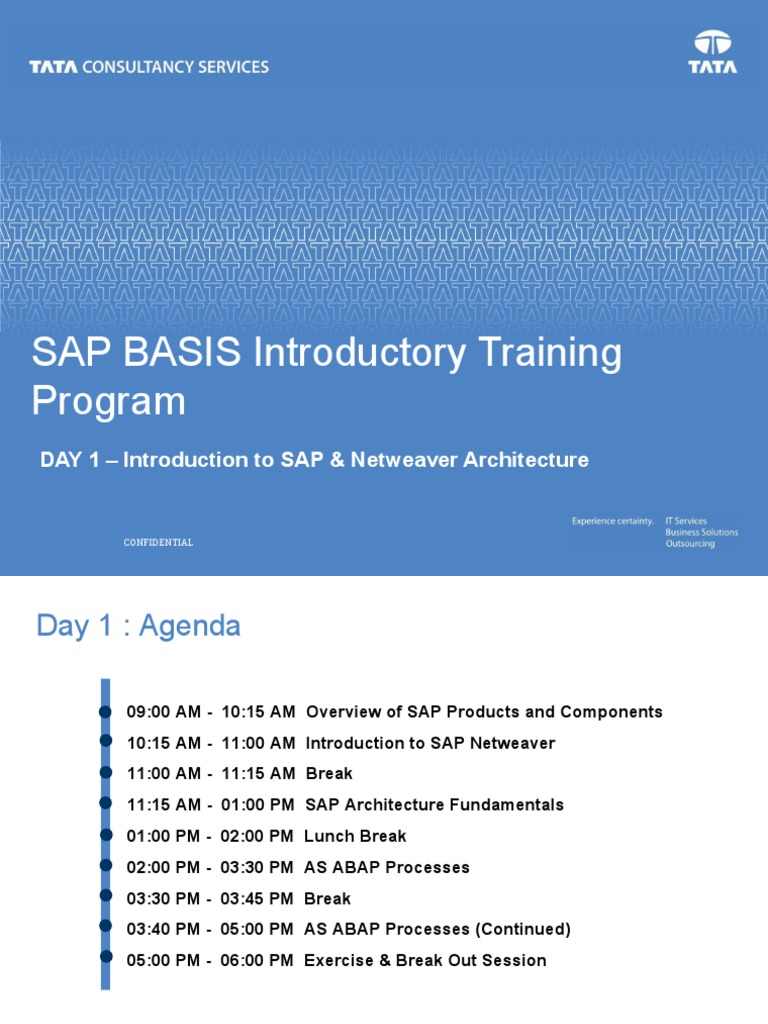 TATA CONSULTANCY SERVICES

TATA

SAP BASIS Introductory Training Program

DAY 1 – Introduction to SAP & Netweaver Architecture

CONFIDENTIAL

Experience certainty. IT Services Business Solutions Outsourcing

Day 1 : Agenda

09:00 AM - 10:15 AM Overview of SAP Products and Components
10:15 AM - 11:00 AM Introduction to SAP Netweaver
11:00 AM - 11:15 AM Break
11:15 AM - 01:00 PM SAP Architecture Fundamentals
01:00 PM - 02:00 PM Lunch Break
02:00 PM - 03:30 PM AS ABAP Processes
03:30 PM - 03:45 PM Break
03:40 PM - 05:00 PM AS ABAP Processes (Continued)
05:00 PM - 06:00 PM Exercise & Break Out Session